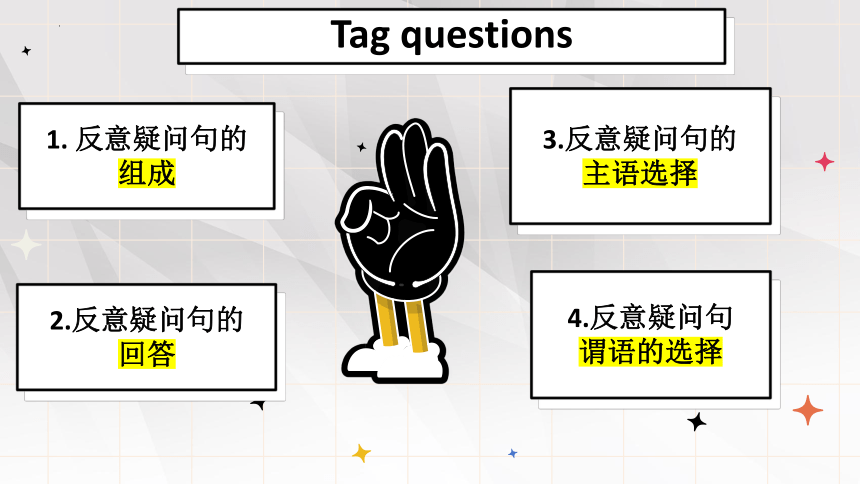 Tag questions

1. 反意疑问句的组成

2.反意疑问句的回答

3.反意疑问句的主语选择

4.反意疑问句谓语的选择